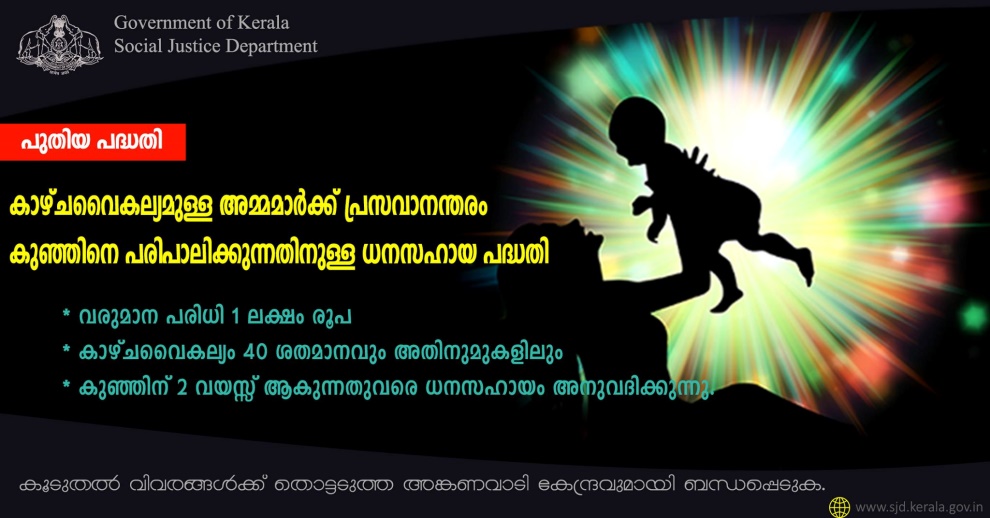 Government of Kerala
Social Justice Department

പുതിയ പദ്ധതി

കാഴ്ചവൈകല്യമുള്ള അമ്മമാർക്ക് പ്രസവാനന്തരം കുഞ്ഞിനെ പരിപാലിക്കുന്നതിനുള്ള ധനസഹായ പദ്ധതി

* വരുമാന പരിധി 1 ലക്ഷം രൂപ
* കാഴ്ചവൈകല്യം 40 ശതമാനവും അതിനുമുകളിലും
* കുഞ്ഞിന് 2 വയസ്സ് ആകുന്നതുവരെ ധനസഹായം അനുവദിക്കുന്നു.

കൂടുതൽ വിവരങ്ങൾക്ക് തൊട്ടടുത്ത അങ്കണവാടി കേന്ദ്രവുമായി ബന്ധപ്പെടുക.

www.sjd.kerala.gov.in